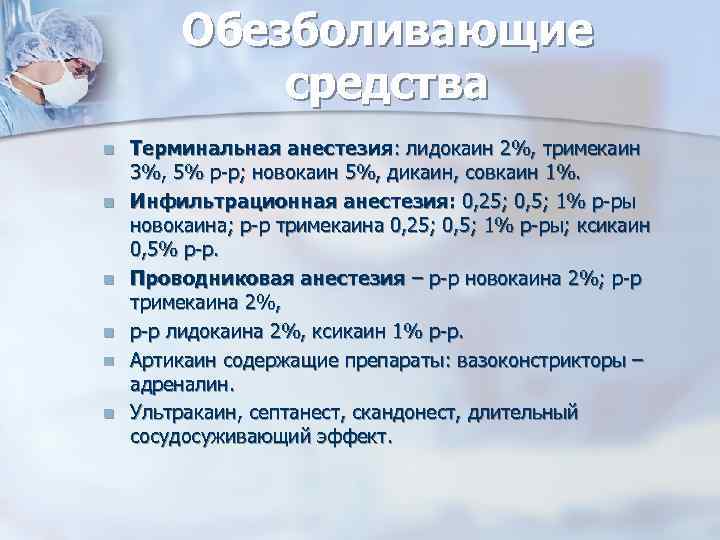 Обезболивающие средства

Терминальная анестезия: лидокаин 2%, тримекаин 3%, 5% р-р; новокаин 5%, дикаин, совкаин 1%.

Инфильтрационная анестезия: 0,25; 0,5; 1% р-ры новокаина; р-р тримекаина 0,25; 0,5; 1% р-ры; ксикаин 0,5% р-р.

Проводниковая анестезия – р-р новокаина 2%; р-р тримекаина 2%,

р-р лидокаина 2%, ксикаин 1% р-р.

Артикаин содержащие препараты: вазоконстрикторы – адреналин.

Ультракаин, септанест, скандонест, длительный сосудосуживающий эффект.